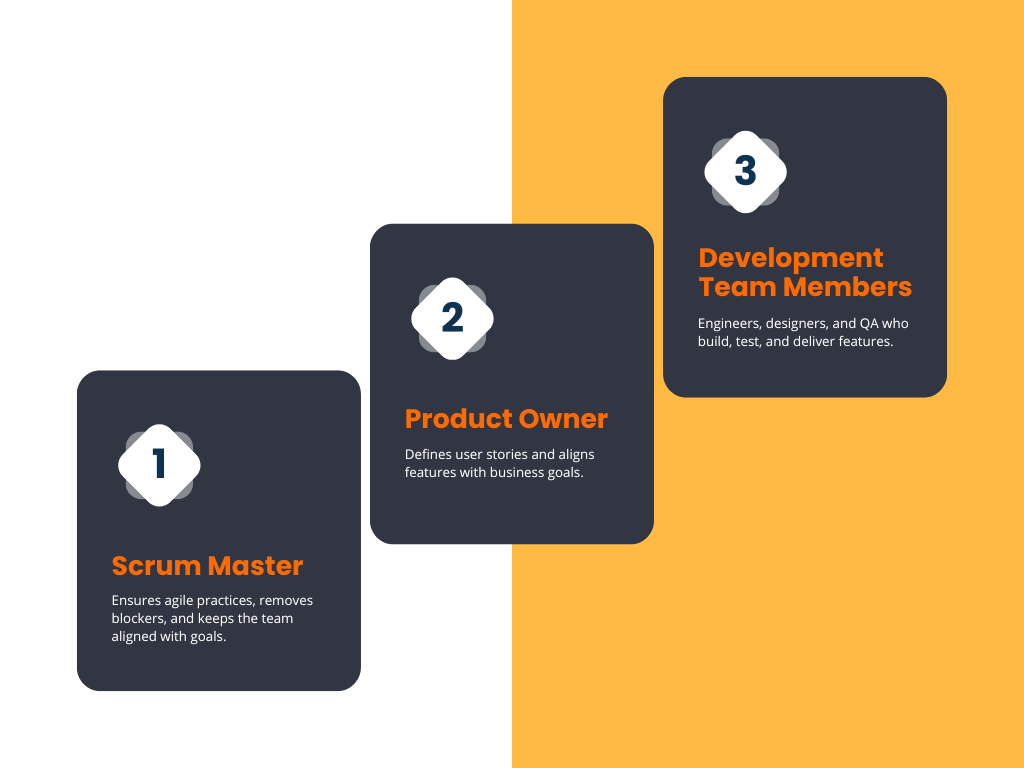 1

Scrum Master

Ensures agile practices, removes blockers, and keeps the team aligned with goals.

2

Product Owner

Defines user stories and aligns features with business goals.

3

Development Team Members

Engineers, designers, and QA who build, test, and deliver features.